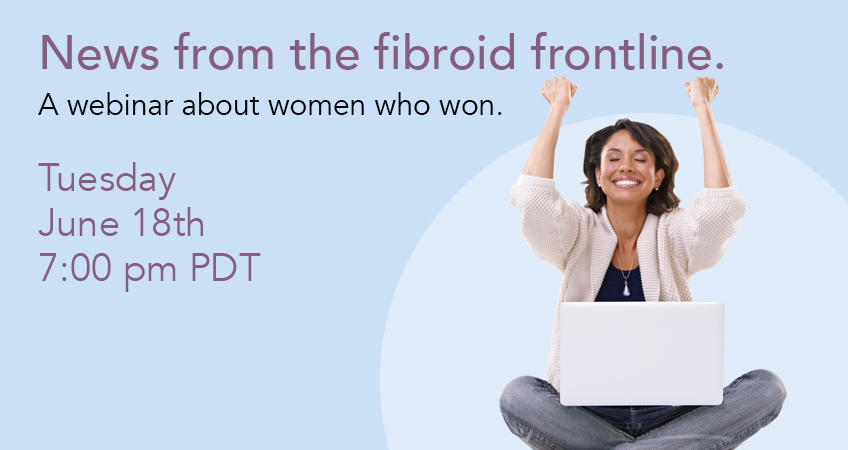 News from the fibroid frontline.
A webinar about women who won.

Tuesday
June 18th
7:00 pm PDT